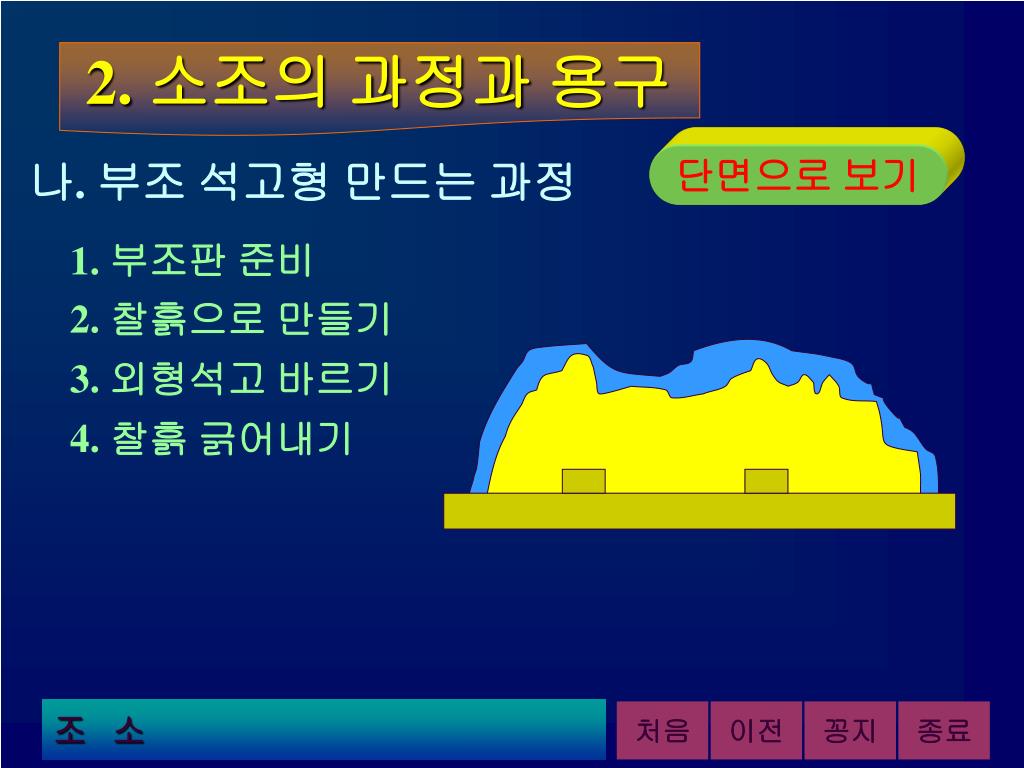 2. 소조의 과정과 용구

나. 부조 석고형 만드는 과정

단면으로 보기

1. 부조판 준비
2. 찰흙으로 만들기
3. 외형석고 바르기
4. 찰흙 긁어내기

조 소

처음 이전 꽁지 종료